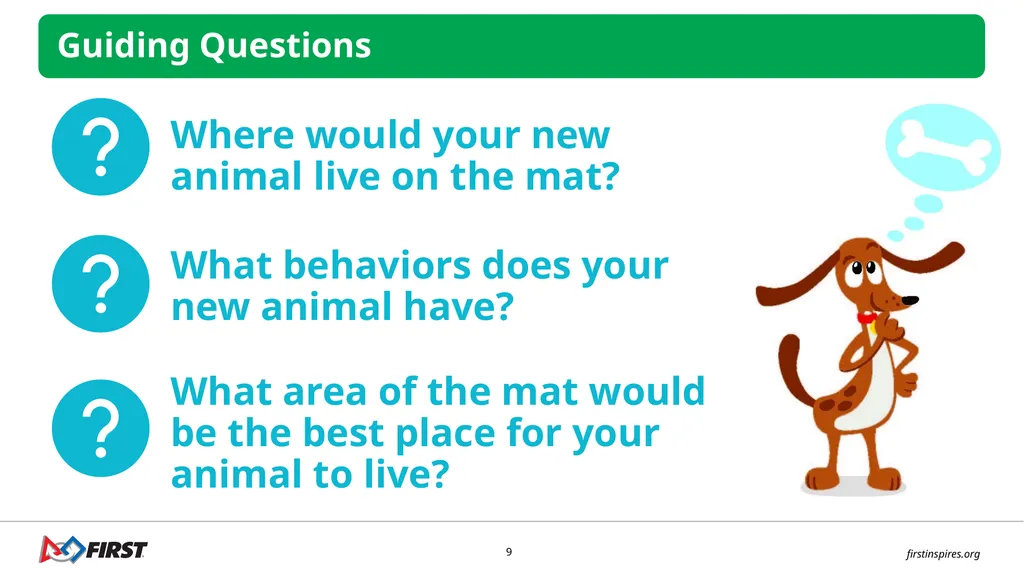 Guiding Questions

?

Where would your new animal live on the mat?

?

What behaviors does your new animal have?

?

What area of the mat would be the best place for your animal to live?

FIRST

9

firstinspires.org